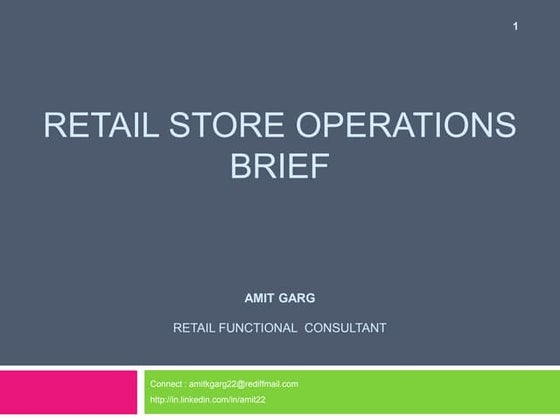 1

RETAIL STORE OPERATIONS BRIEF

AMIT GARG

RETAIL FUNCTIONAL CONSULTANT

Connect : amitkgarg22@rediffmail.com
http://in.linkedin.com/in/amit22